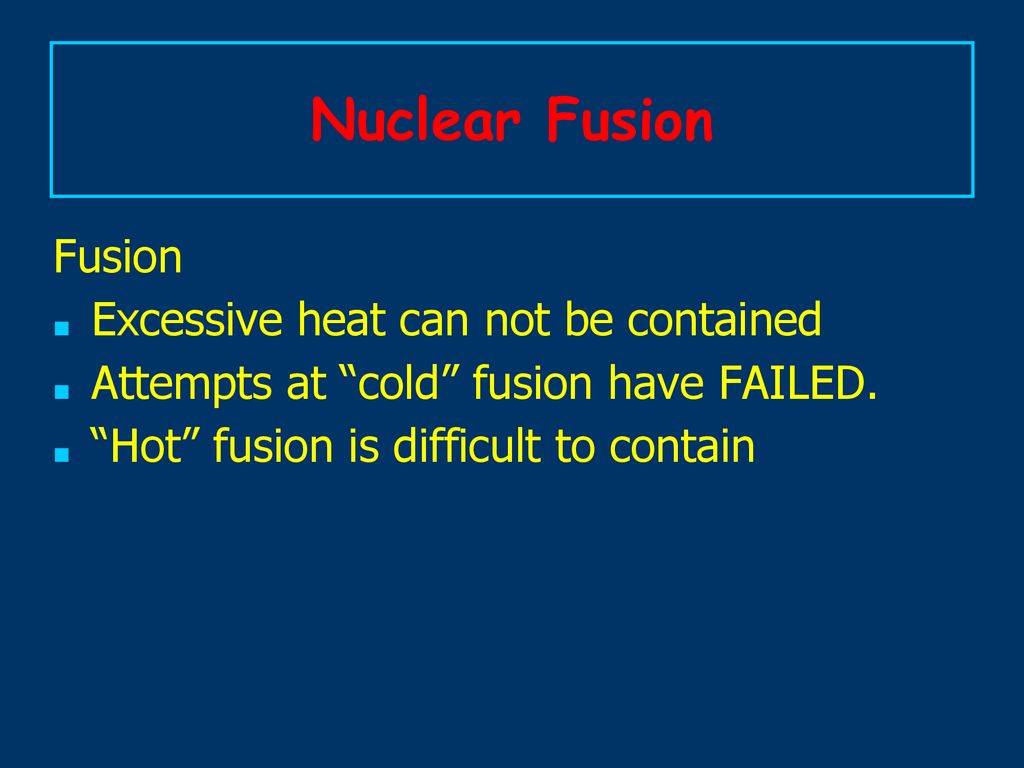 Nuclear Fusion

Fusion

- Excessive heat can not be contained
- Attempts at “cold” fusion have FAILED.
- “Hot” fusion is difficult to contain